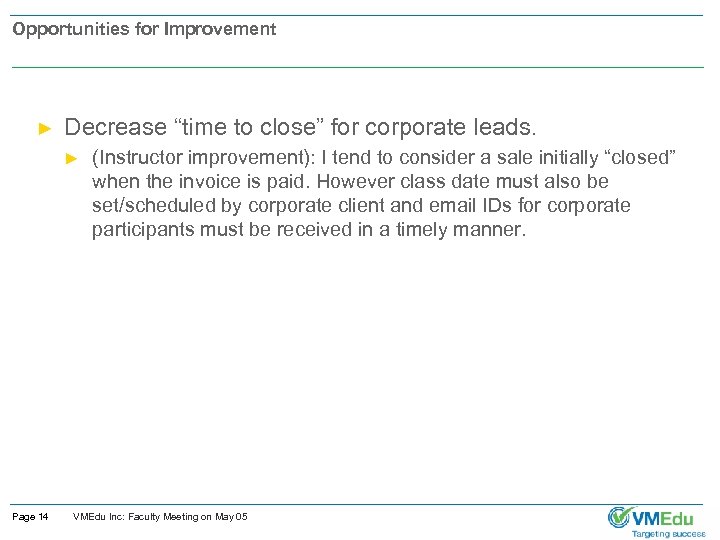 Opportunities for Improvement

► Decrease “time to close” for corporate leads.

► (Instructor improvement): I tend to consider a sale initially “closed” when the invoice is paid. However class date must also be set/scheduled by corporate client and email IDs for corporate participants must be received in a timely manner.

Page 14 VMEdu Inc: Faculty Meeting on May 05

VMEdu
Targeting success